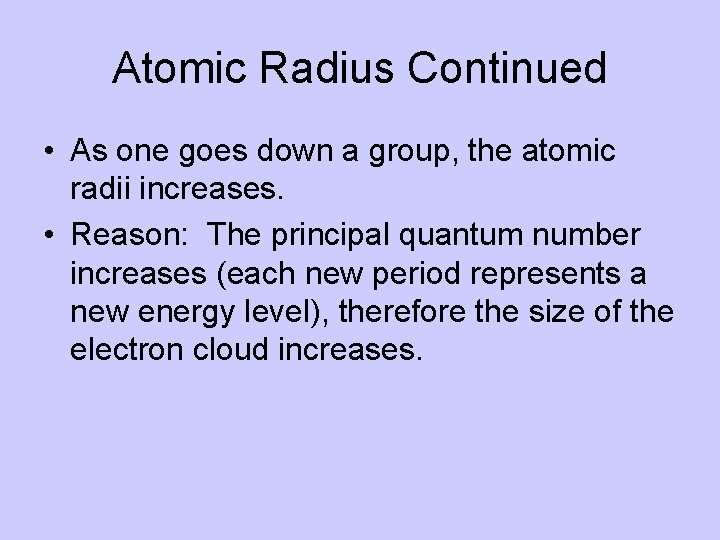 Atomic Radius Continued

• As one goes down a group, the atomic radii increases.

• Reason: The principal quantum number increases (each new period represents a new energy level), therefore the size of the electron cloud increases.